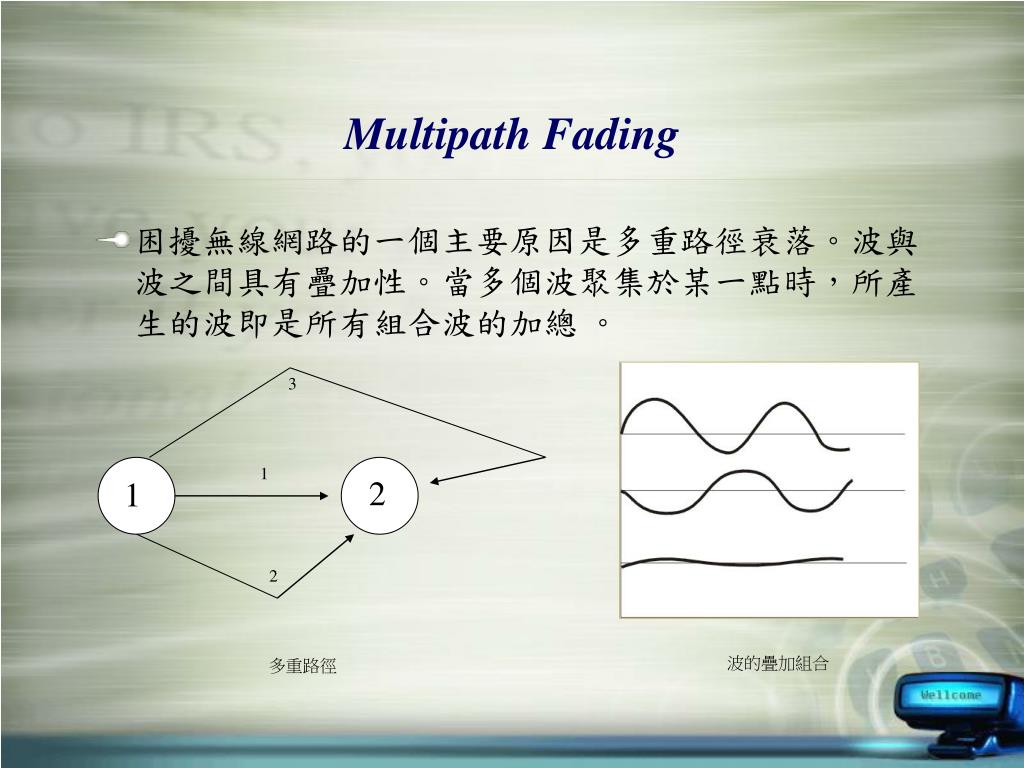 Multipath Fading

困擾無線網路的一個主要原因是多重路徑衰落。波與波之間具有疊加性。當多個波聚集於某一點時，所產生的波即是所有組合波的加總 。

3

1

1

2

2

多重路徑

波的疊加組合

Wellcome